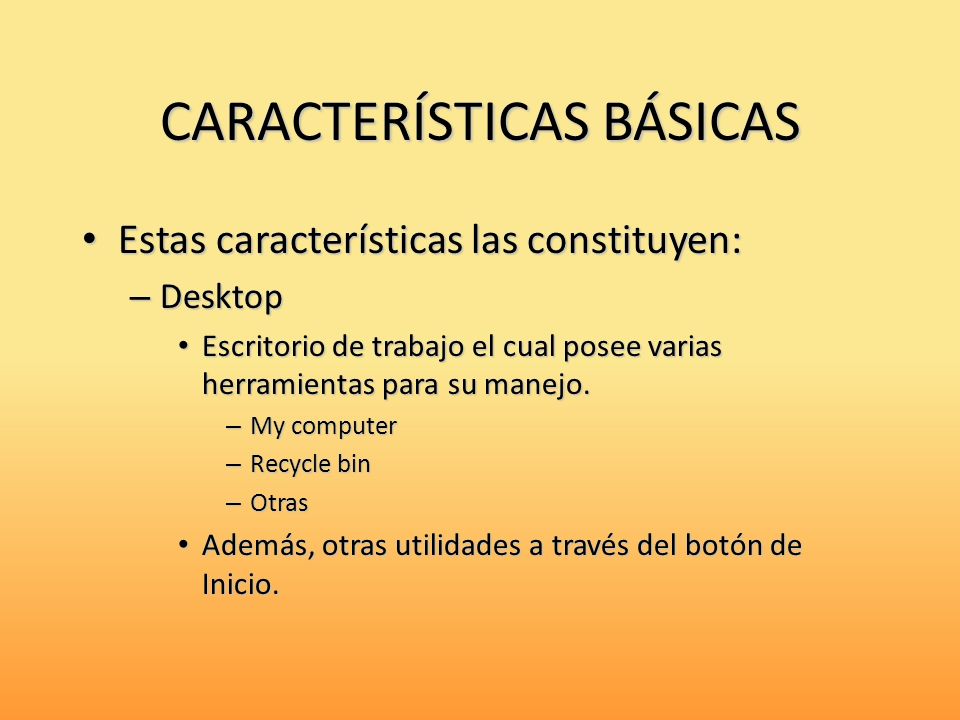 CARACTERÍSTICAS BÁSICAS

• Estas características las constituyen:
– Desktop
• Escritorio de trabajo el cual posee varias herramientas para su manejo.
– My computer
– Recycle bin
– Otras
• Además, otras utilidades a través del botón de Inicio.